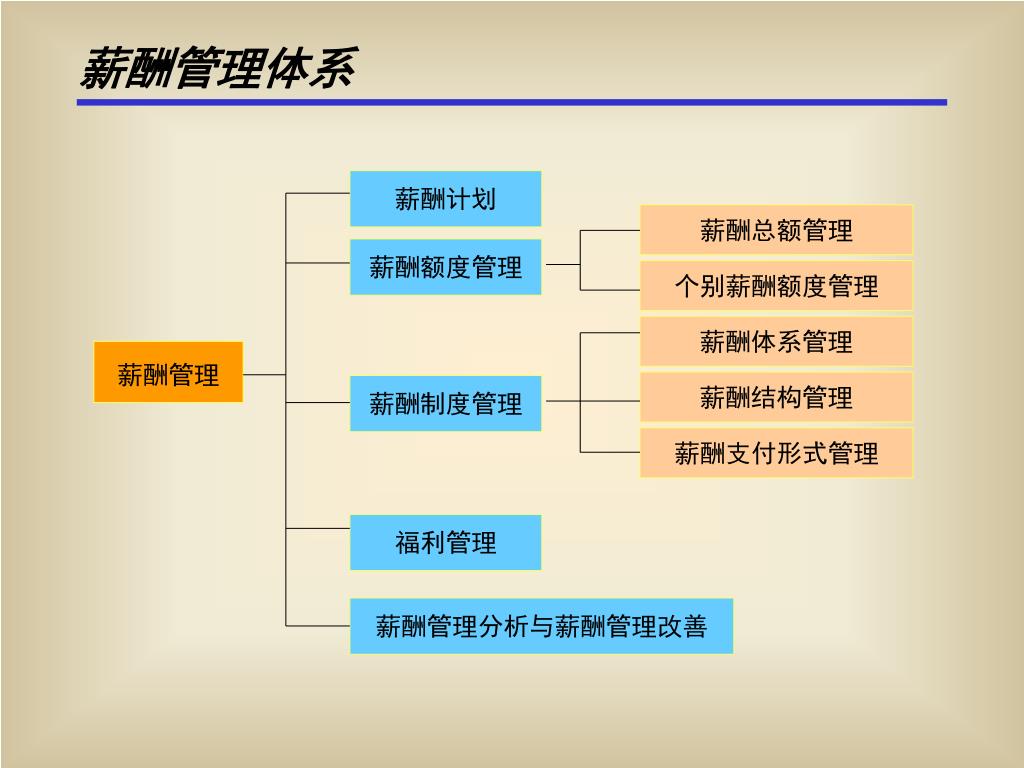 薪酬管理体系

薪酬管理

薪酬计划

薪酬额度管理

薪酬总额管理

个别薪酬额度管理

薪酬制度管理

薪酬体系管理

薪酬结构管理

薪酬支付形式管理

福利管理

薪酬管理分析与薪酬管理改善